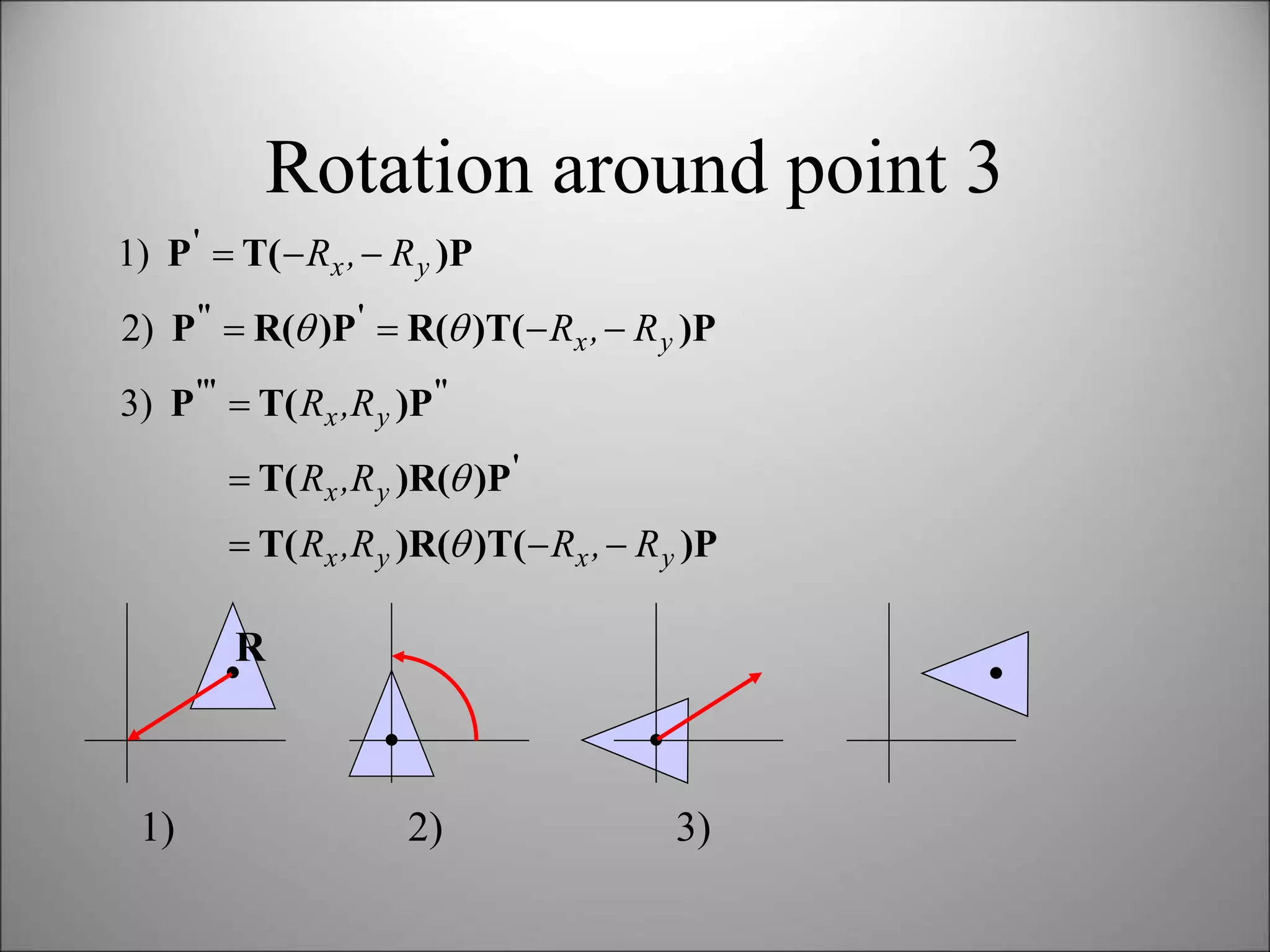 Rotation around point 3

1) $\mathbf{P}' = \mathbf{T}(-R_x, -R_y)\mathbf{P}$

2) $\mathbf{P}'' = \mathbf{R}(\theta)\mathbf{P}' = \mathbf{R}(\theta)\mathbf{T}(-R_x, -R_y)\mathbf{P}$

3) $\mathbf{P}''' = \mathbf{T}(R_x, R_y)\mathbf{P}''$

$= \mathbf{T}(R_x, R_y)\mathbf{R}(\theta)\mathbf{P}'$

$= \mathbf{T}(R_x, R_y)\mathbf{R}(\theta)\mathbf{T}(-R_x, -R_y)\mathbf{P}$

R

1)

2)

3)